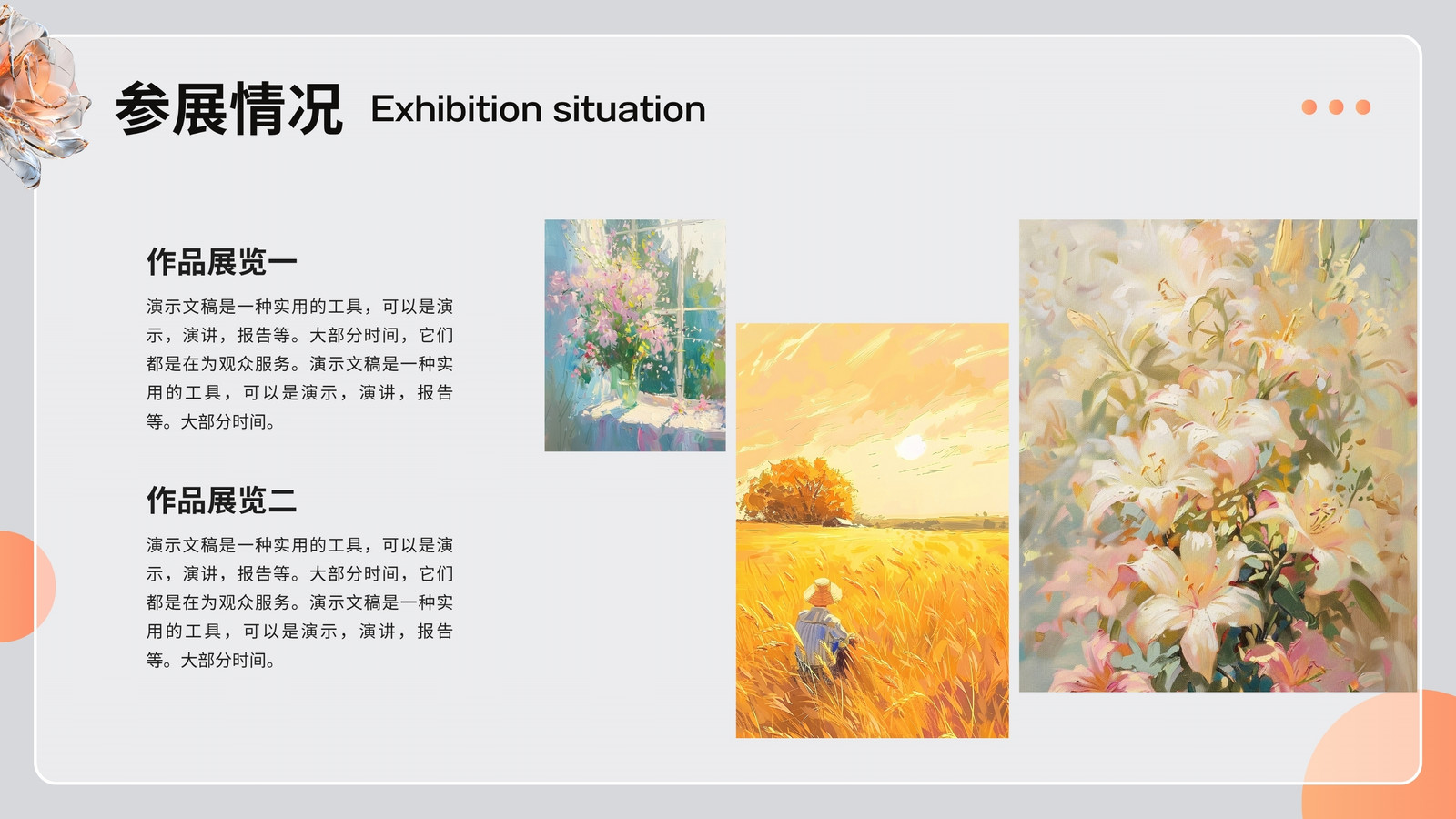 参展情况 Exhibition situation

作品展览一

演示文稿是一种实用的工具，可以是演示，演讲，报告等。大部分时间，它们都是在为观众服务。演示文稿是一种实用的工具，可以是演示，演讲，报告等。大部分时间。

作品展览二

演示文稿是一种实用的工具，可以是演示，演讲，报告等。大部分时间，它们都是在为观众服务。演示文稿是一种实用的工具，可以是演示，演讲，报告等。大部分时间。